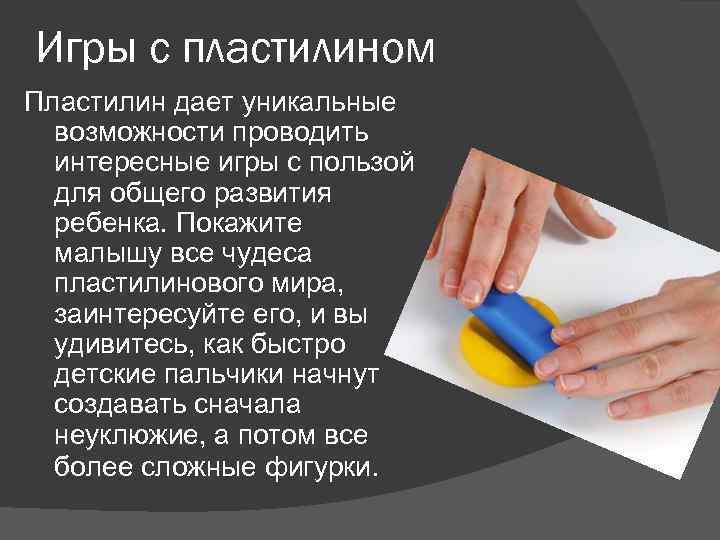 Игры с пластилином

Пластилин дает уникальные возможности проводить интересные игры с пользой для общего развития ребенка. Покажите малышу все чудеса пластилинового мира, заинтересуйте его, и вы удивитесь, как быстро детские пальчики начнут создавать сначала неуклюжие, а потом все более сложные фигурки.